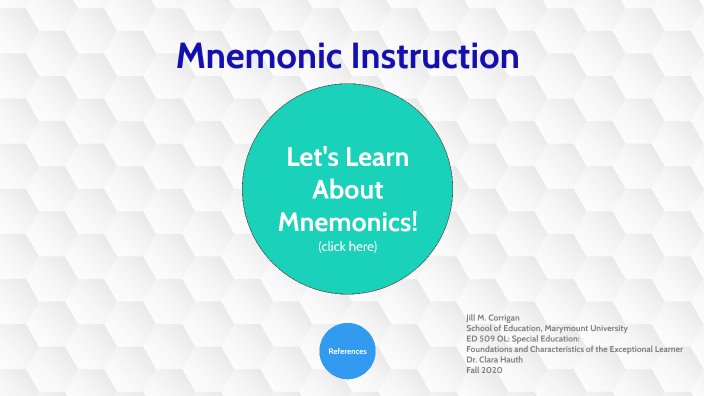 Mnemonic Instruction

Let's Learn About Mnemonics!
(click here)

References

Jill M. Corrigan
School of Education, Marymount University
ED 509 OL: Special Education:
Foundations and Characteristics of the Exceptional Learner
Dr. Clara Hauth
Fall 2020